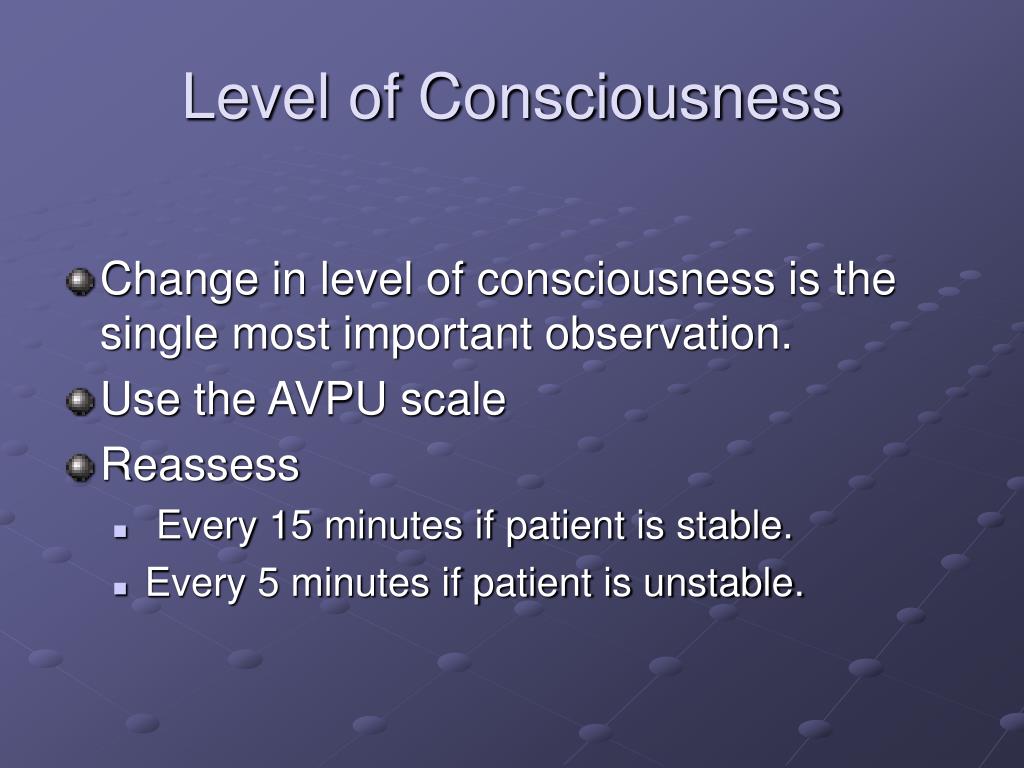 Level of Consciousness

Change in level of consciousness is the single most important observation.

Use the AVPU scale

Reassess

Every 15 minutes if patient is stable.

Every 5 minutes if patient is unstable.